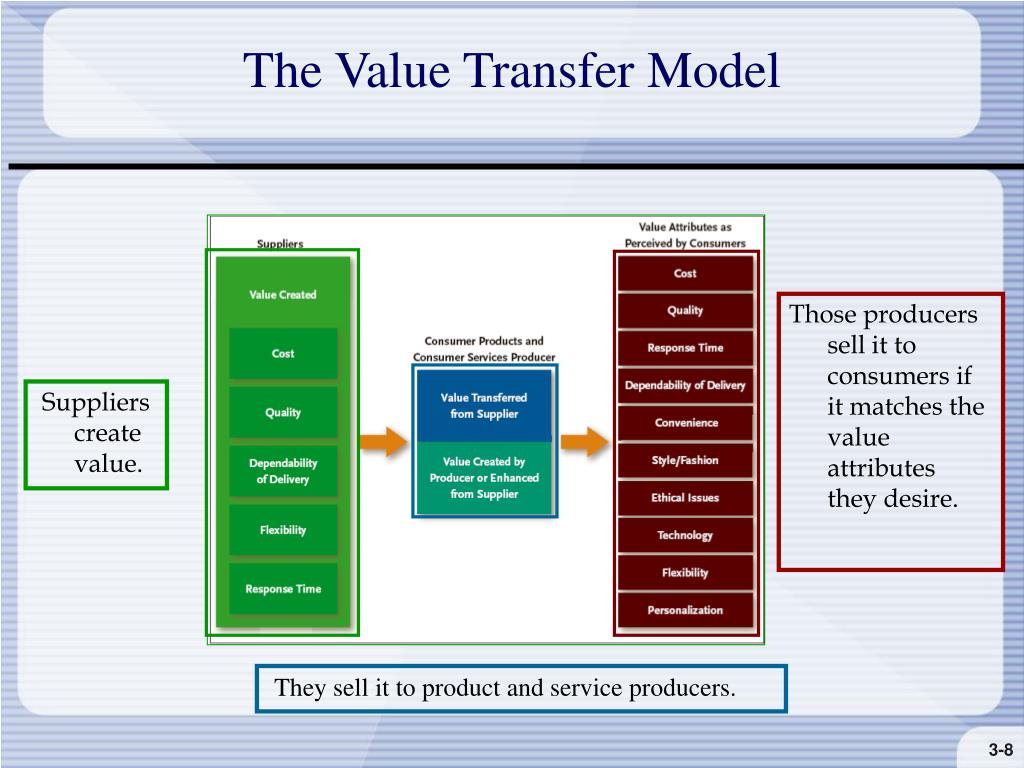 The Value Transfer Model

Suppliers create value.

Suppliers

Value Created

Cost

Quality

Dependability of Delivery

Flexibility

Response Time

Consumer Products and Consumer Services Producer

Value Transferred from Supplier

Value Created by Producer or Enhanced from Supplier

Value Attributes as Perceived by Consumers

Cost

Quality

Response Time

Dependability of Delivery

Convenience

Style/Fashion

Ethical Issues

Technology

Flexibility

Personalization

Those producers sell it to consumers if it matches the value attributes they desire.

They sell it to product and service producers.

3-8